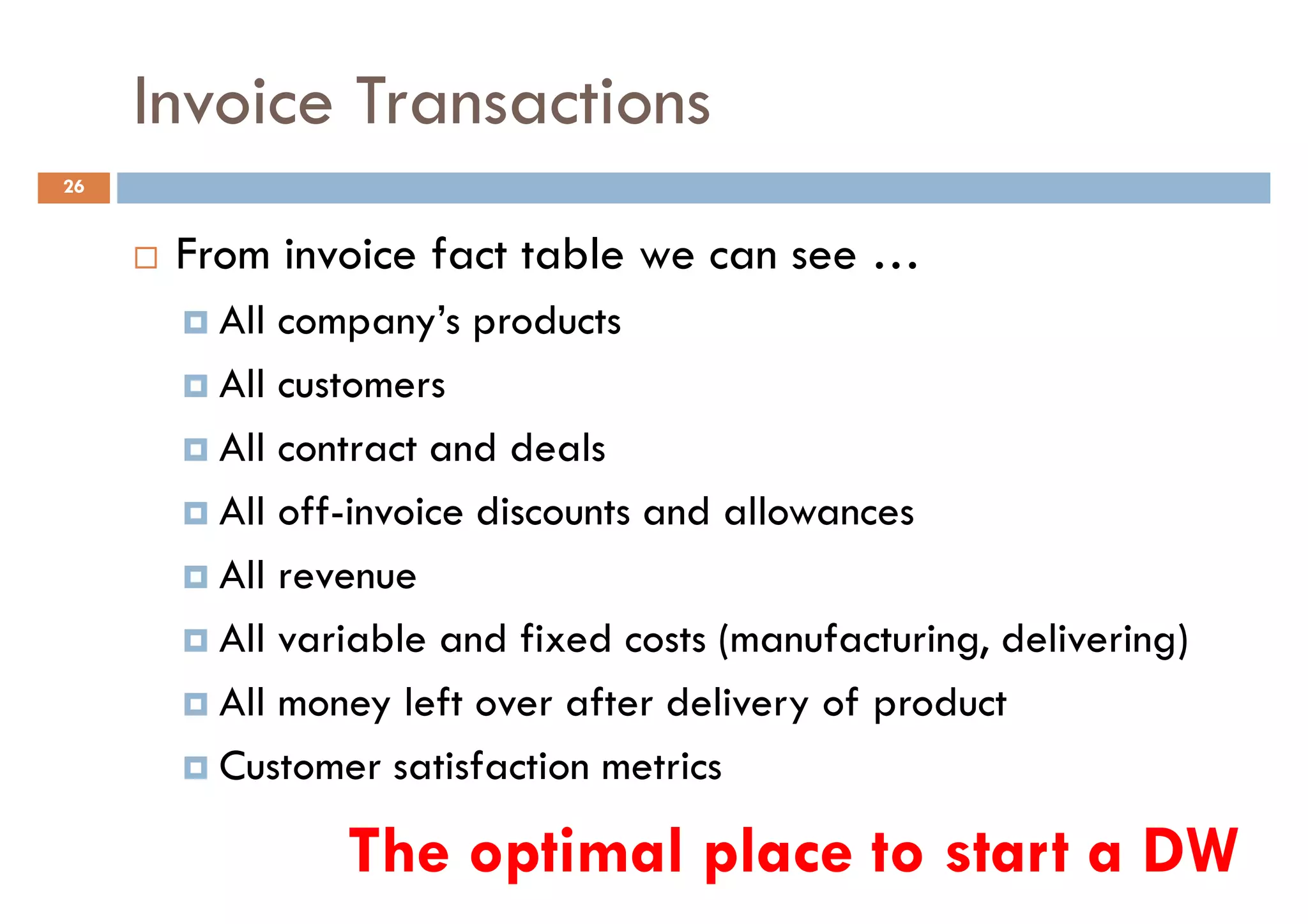 Invoice Transactions

26

From invoice fact table we can see …

All company's products

All customers

All contract and deals

All off-invoice discounts and allowances

All revenue

All variable and fixed costs (manufacturing, delivering)

All money left over after delivery of product

Customer satisfaction metrics

The optimal place to start a DW